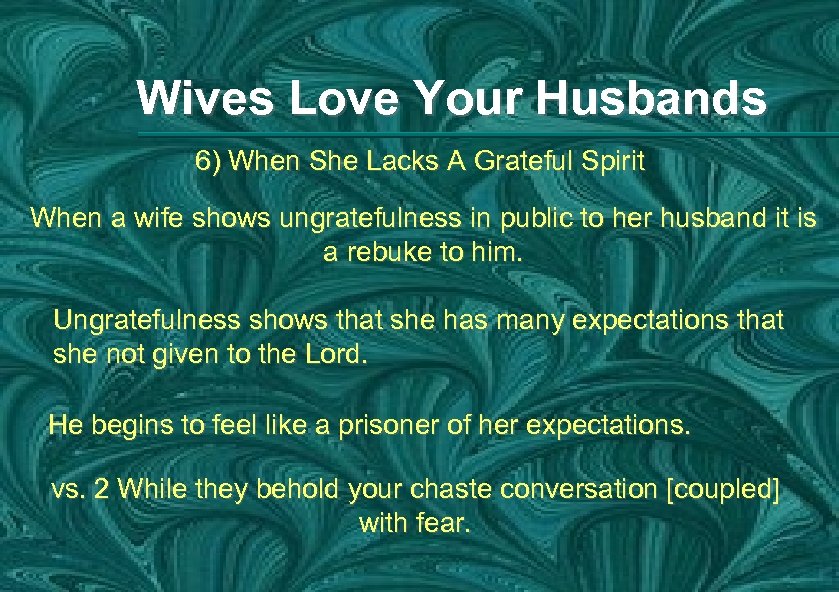 Wives Love Your Husbands

6) When She Lacks A Grateful Spirit

When a wife shows ungratefulness in public to her husband it is a rebuke to him.

Ungratefulness shows that she has many expectations that she not given to the Lord.

He begins to feel like a prisoner of her expectations.

vs. 2 While they behold your chaste conversation [coupled] with fear.